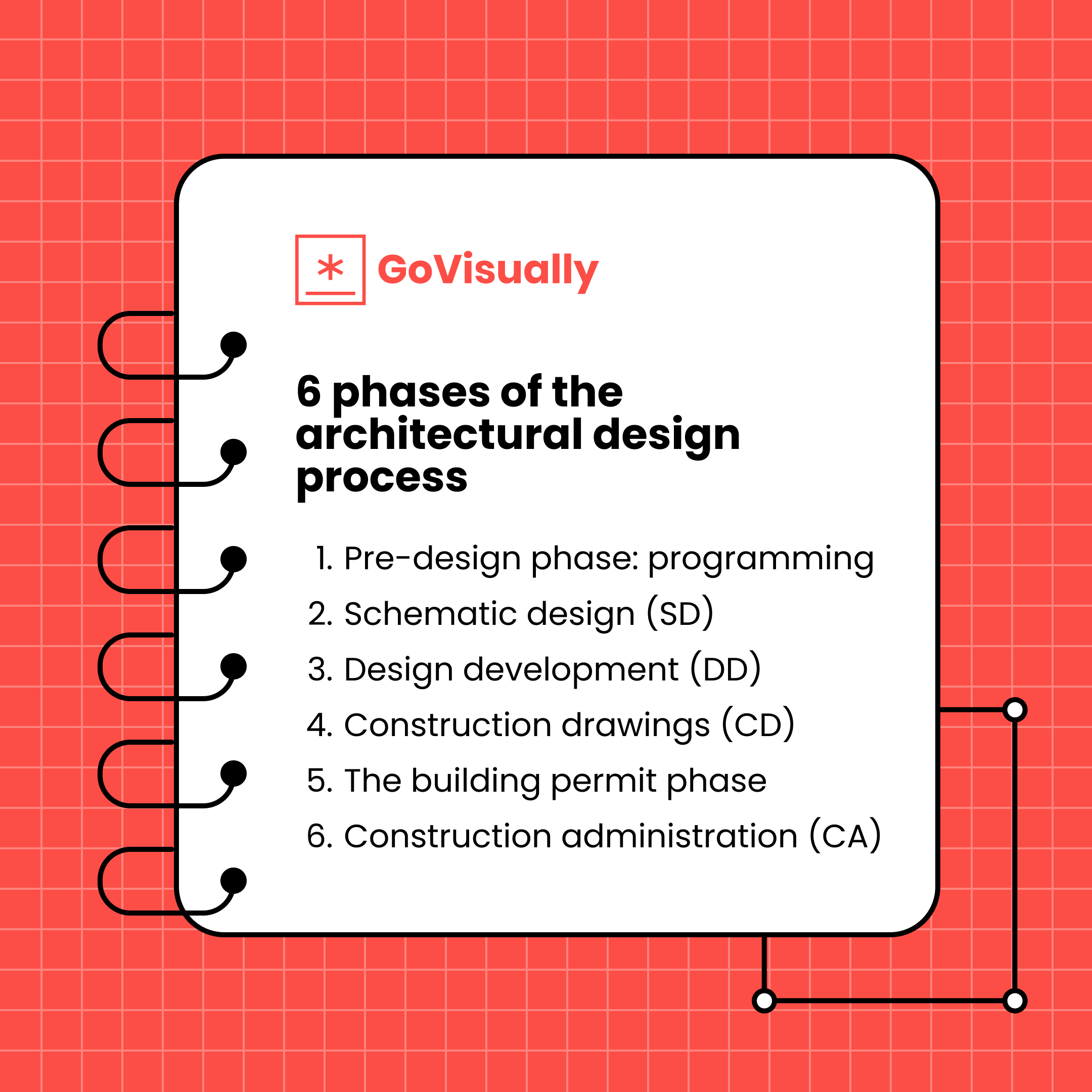 GoVisually

6 phases of the architectural design process

1. Pre-design phase: programming
2. Schematic design (SD)
3. Design development (DD)
4. Construction drawings (CD)
5. The building permit phase
6. Construction administration (CA)